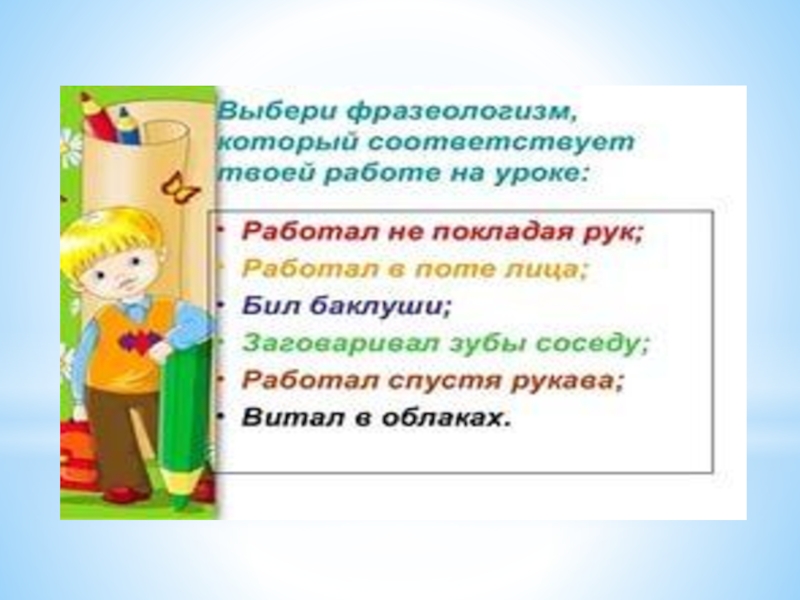 Выбери фразеологизм, который соответствует твоей работе на уроке:

• Работал не покладая рук;
• Работал в поте лица;
• Бил баклуши;
• Заговаривал зубы соседу;
• Работал спустя рукава;
• Витал в облаках.